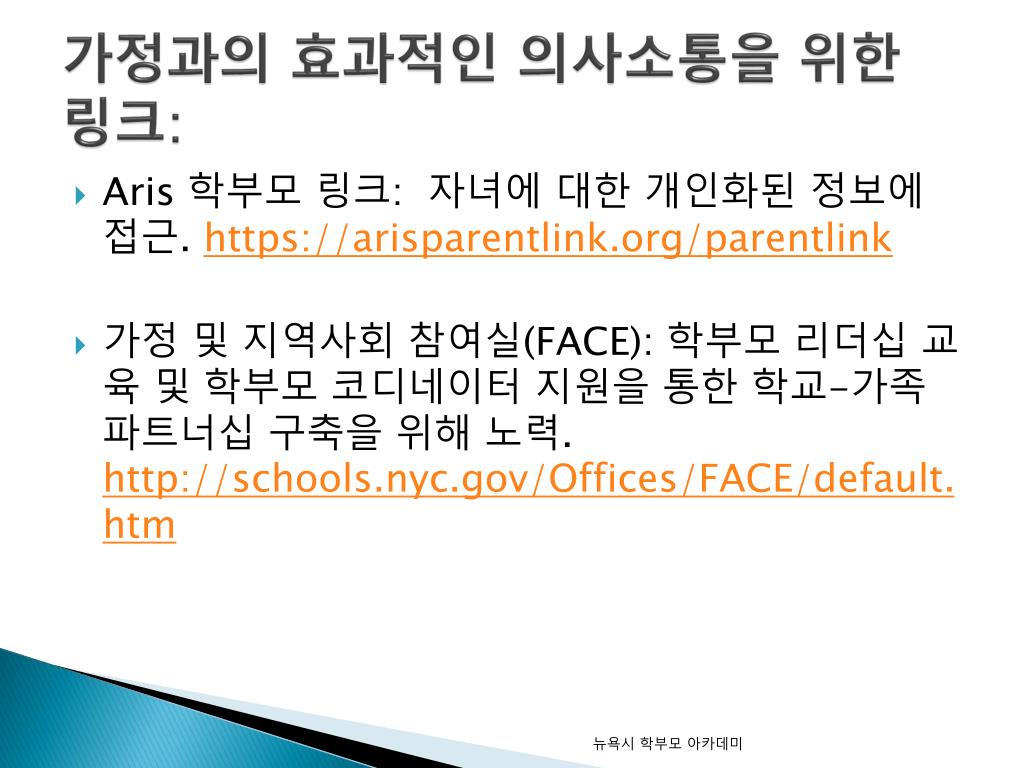 가정과의 효과적인 의사소통을 위한 링크:

Aris 학부모 링크: 자녀에 대한 개인화된 정보에 접근. https://arisparentlink.org/parentlink

가정 및 지역사회 참여실(FACE): 학부모 리더십 교육 및 학부모 코디네이터 지원을 통한 학교-가족 파트너십 구축을 위해 노력. http://schools.nyc.gov/Offices/FACE/default.htm

뉴욕시 학부모 아카데미